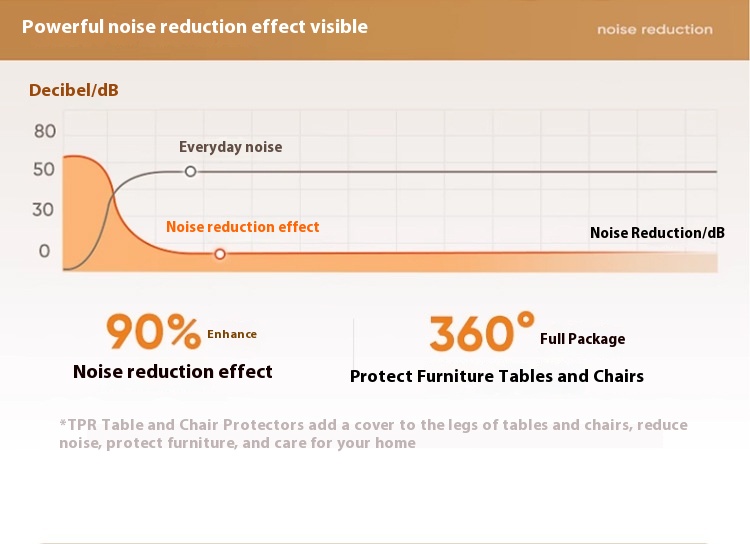 Powerful noise reduction effect visible

noise reduction

Decibel/dB

80
50
30
0

Everyday noise

Noise reduction effect

Noise Reduction/dB

90% Enhance
Noise reduction effect

360° Full Package
Protect Furniture Tables and Chairs

*TPR Table and Chair Protectors add a cover to the legs of tables and chairs, reduce noise, protect furniture, and care for your home